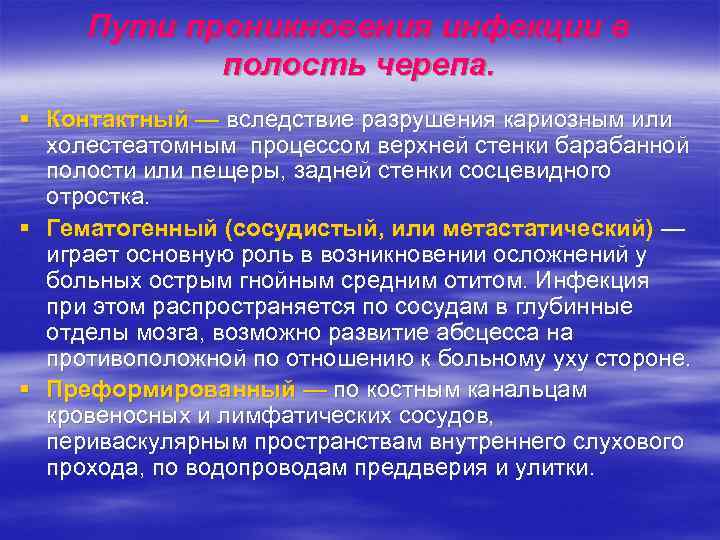 Пути проникновения инфекции в полость черепа.

▪ Контактный — вследствие разрушения кариозным или холестеатомным процессом верхней стенки барабанной полости или пещеры, задней стенки сосцевидного отростка.

▪ Гематогенный (сосудистый, или метастатический) — играет основную роль в возникновении осложнений у больных острым гнойным средним отитом. Инфекция при этом распространяется по сосудам в глубинные отделы мозга, возможно развитие абсцесса на противоположной по отношению к больному уху стороне.

▪ Преформированный — по костным канальцам кровеносных и лимфатических сосудов, периваскулярным пространствам внутреннего слухового прохода, по водопроводам преддверия и улитки.